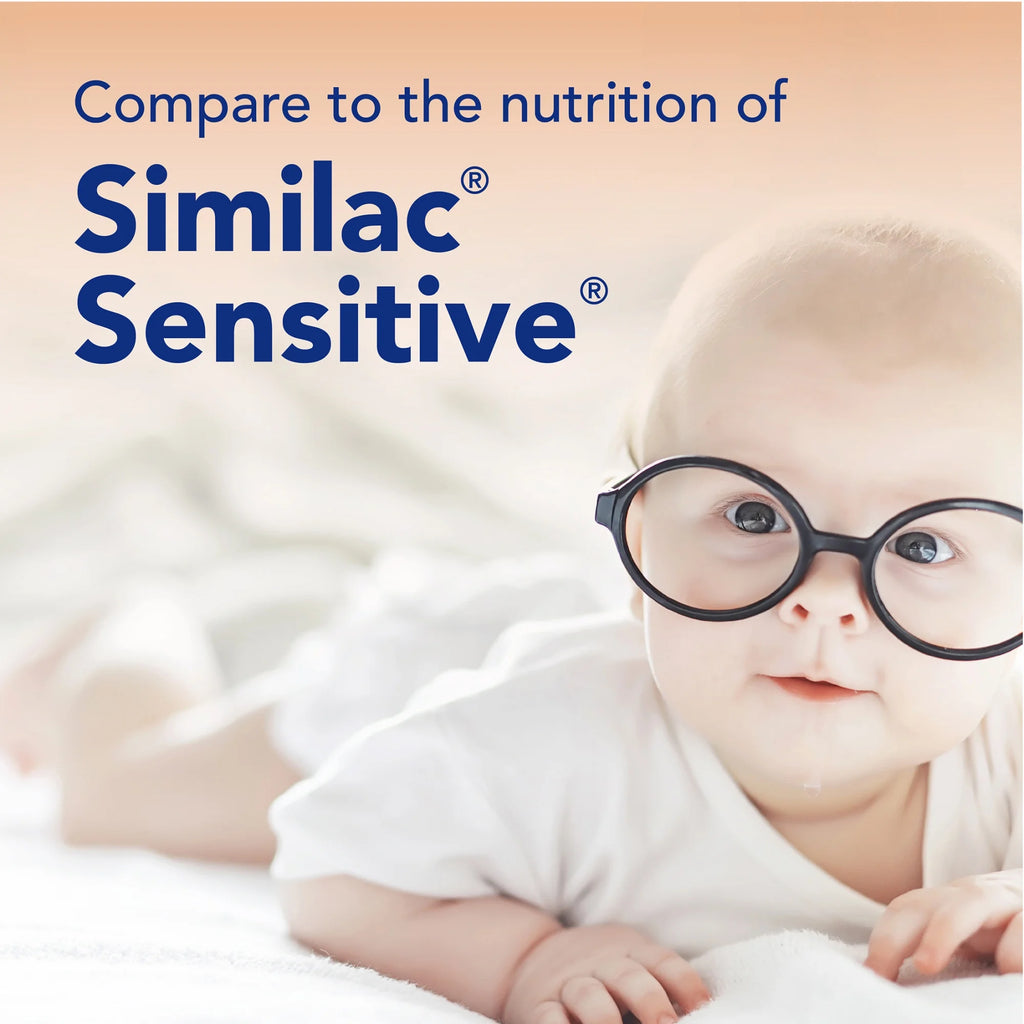 Compare to the nutrition of

Similac®
Sensitive®